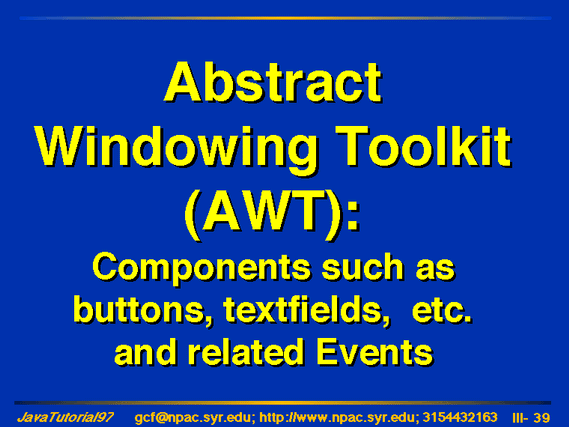 Abstract Windowing Toolkit (AWT):

Components such as buttons, textfields, etc. and related Events

JavaTutorial97 gcf@npac.syr.edu; http://www.npac.syr.edu; 3154432163 III- 39